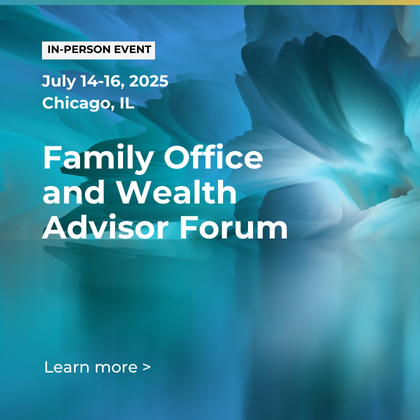 IN-PERSON EVENT

July 14-16, 2025
Chicago, IL

Family Office and Wealth Advisor Forum

Learn more >